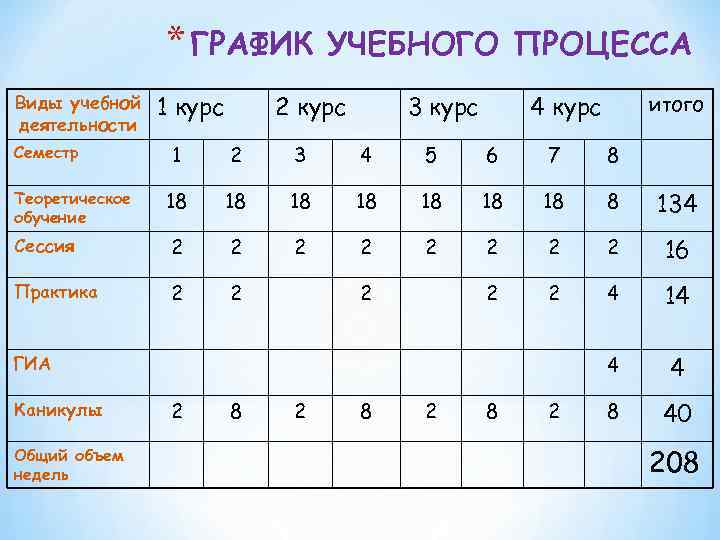 *ГРАФИК УЧЕБНОГО ПРОЦЕССА

| Виды учебной деятельности | 1 курс | | 2 курс | | 3 курс | | 4 курс | | итого |
|---|---|---|---|---|---|---|---|---|---|
| Семестр | 1 | 2 | 3 | 4 | 5 | 6 | 7 | 8 | |
| Теоретическое обучение | 18 | 18 | 18 | 18 | 18 | 18 | 18 | 8 | 134 |
| Сессия | 2 | 2 | 2 | 2 | 2 | 2 | 2 | 2 | 16 |
| Практика | 2 | 2 | | 2 | | 2 | 2 | 4 | 14 |
| ГИА | | | | | | | | 4 | 4 |
| Каникулы | 2 | 8 | 2 | 8 | 2 | 8 | 2 | 8 | 40 |
| Общий объем недель | | | | | | | | | 208 |